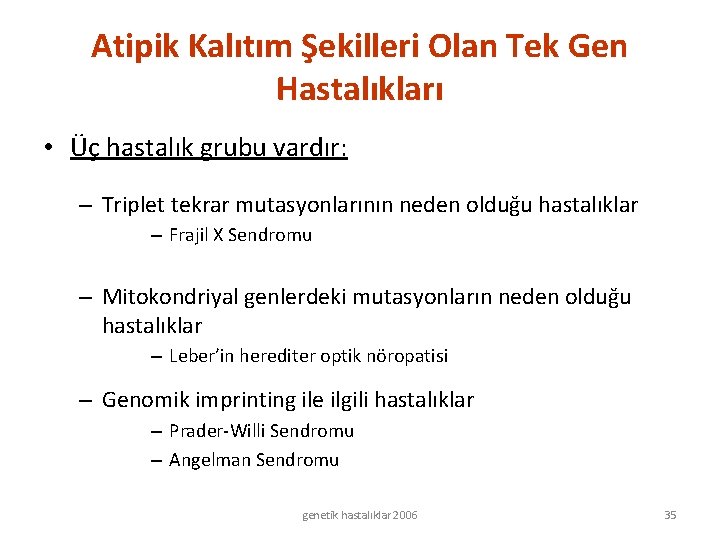 Atipik Kalıtım Şekilleri Olan Tek Gen Hastalıkları

• Üç hastalık grubu vardır:

– Triplet tekrar mutasyonlarının neden olduğu hastalıklar
– Frajil X Sendromu

– Mitokondriyal genlerdeki mutasyonların neden olduğu hastalıklar
– Leber'in herediter optik nöropatisi

– Genomik imprinting ile ilgili hastalıklar
– Prader-Willi Sendromu
– Angelman Sendromu

genetik hastalıklar 2006

35